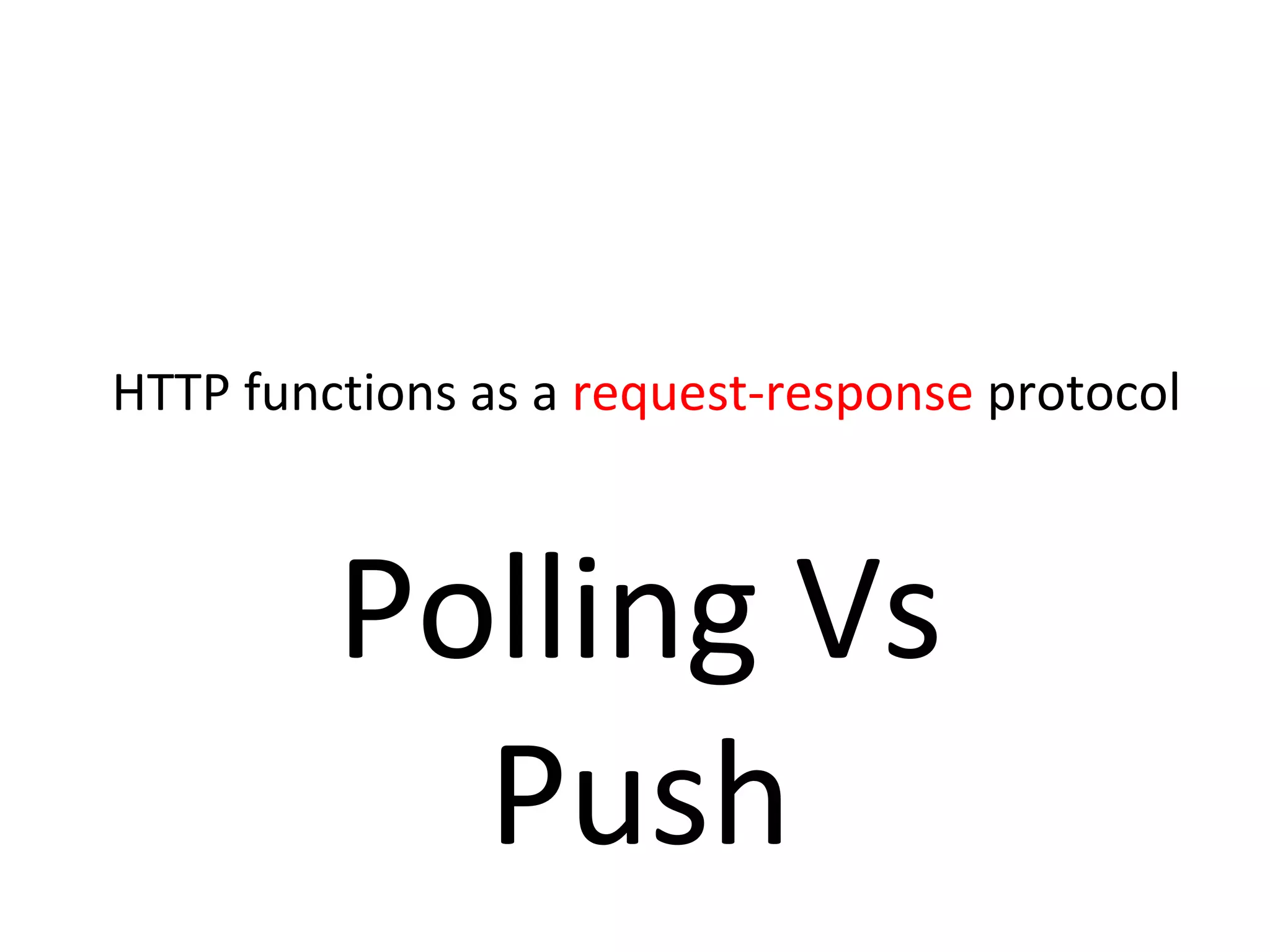 HTTP functions as a request-response protocol

Polling Vs
Push